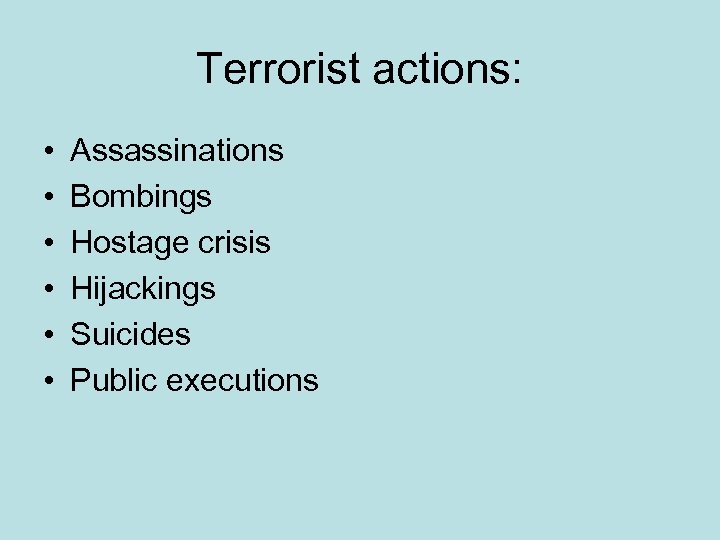 Terrorist actions:

• Assassinations
• Bombings
• Hostage crisis
• Hijackings
• Suicides
• Public executions